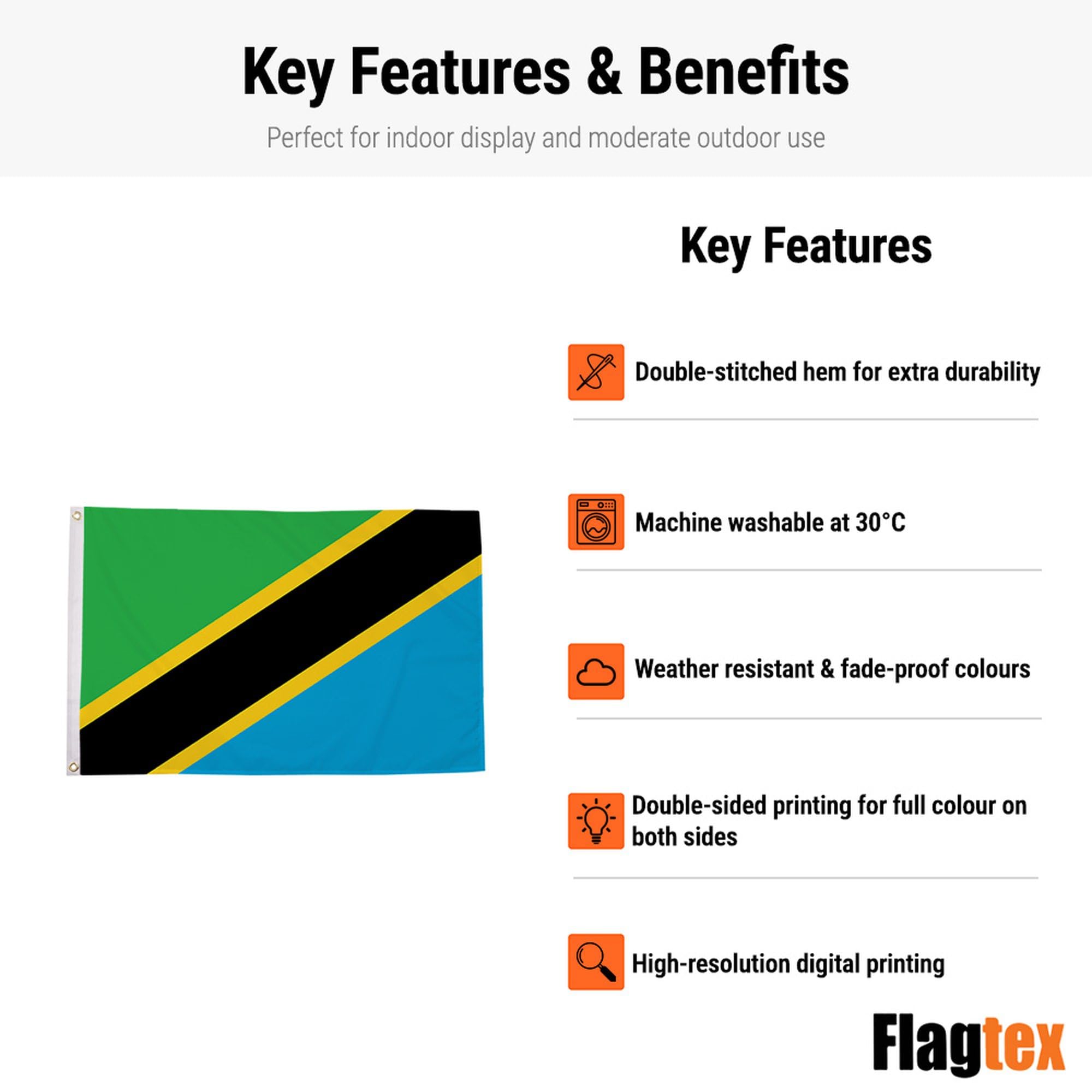 Key Features & Benefits

Perfect for indoor display and moderate outdoor use

Key Features

Double-stitched hem for extra durability

Machine washable at 30°C

Weather resistant & fade-proof colours

Double-sided printing for full colour on both sides

High-resolution digital printing

Flagtex